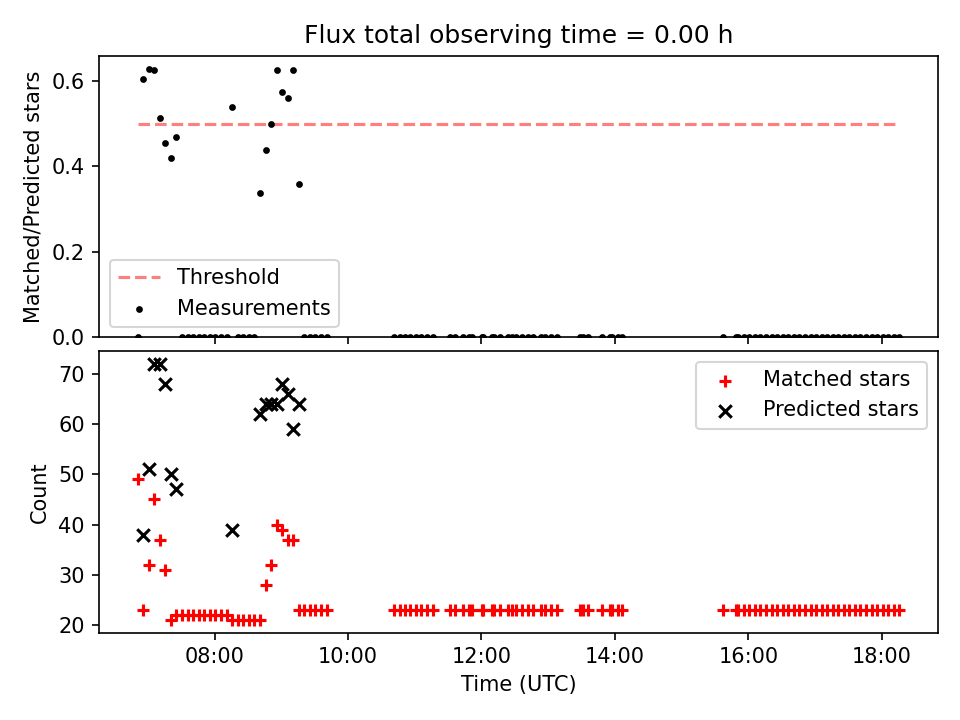 Flux total observing time = 0.00 h

Matched/Predicted stars

0.6
0.4
0.2
0.0

Threshold
Measurements

Count

70
60
50
40
30
20

Matched stars
Predicted stars

08:00
10:00
12:00
14:00
16:00
18:00

Time (UTC)